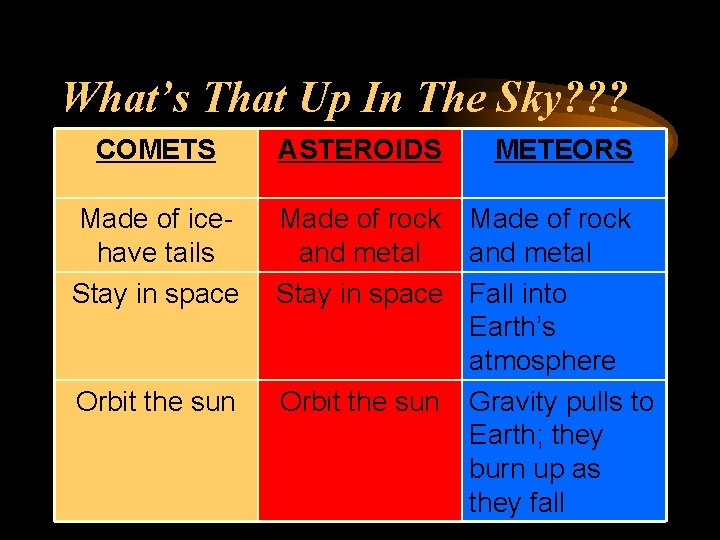 What's That Up In The Sky???

| COMETS | ASTEROIDS | METEORS |
|---|---|---|
| Made of ice- have tails | Made of rock and metal | Made of rock and metal |
| Stay in space | Stay in space | Fall into Earth's atmosphere |
| Orbit the sun | Orbit the sun | Gravity pulls to Earth; they burn up as they fall |